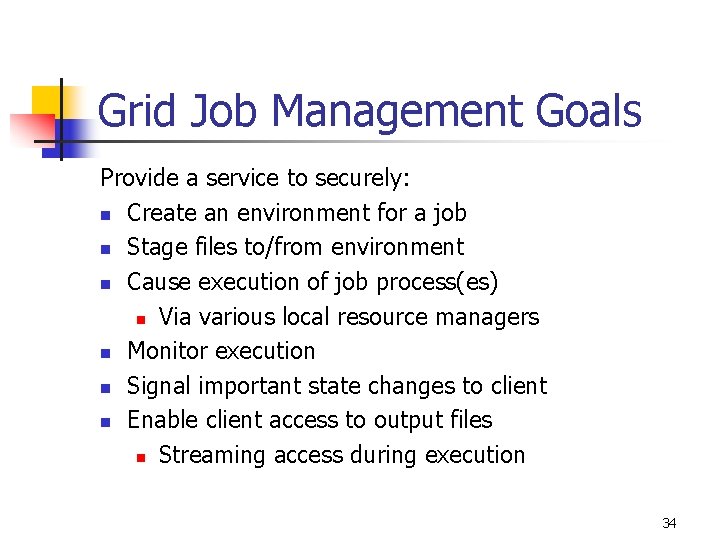 Grid Job Management Goals

Provide a service to securely:

- Create an environment for a job
- Stage files to/from environment
- Cause execution of job process(es)
  - Via various local resource managers
- Monitor execution
- Signal important state changes to client
- Enable client access to output files
  - Streaming access during execution

34